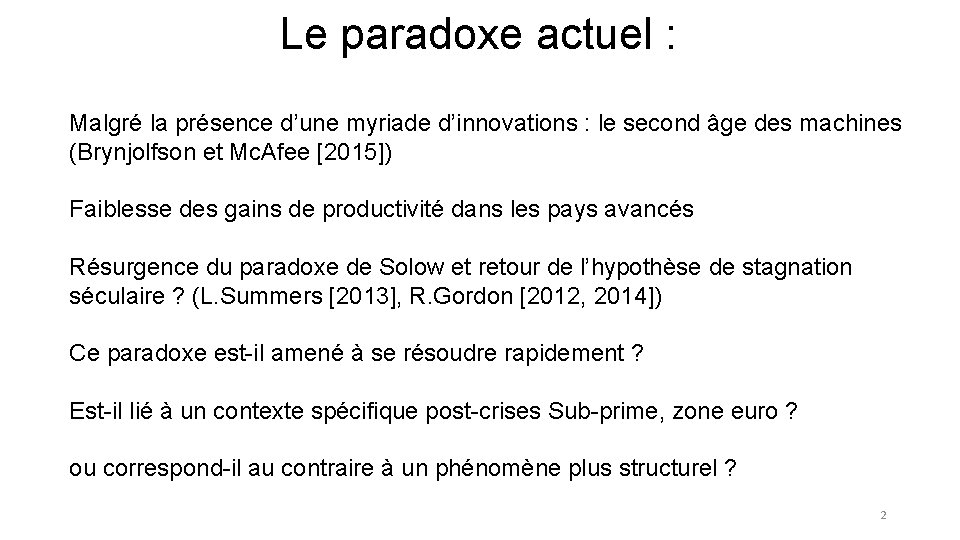 Le paradoxe actuel :

Malgré la présence d'une myriade d'innovations : le second âge des machines (Brynjolfson et McAfee [2015])

Faiblesse des gains de productivité dans les pays avancés

Résurgence du paradoxe de Solow et retour de l'hypothèse de stagnation séculaire ? (L.Summers [2013], R.Gordon [2012, 2014])

Ce paradoxe est-il amené à se résoudre rapidement ?

Est-il lié à un contexte spécifique post-crises Sub-prime, zone euro ?

ou correspond-il au contraire à un phénomène plus structurel ?

2